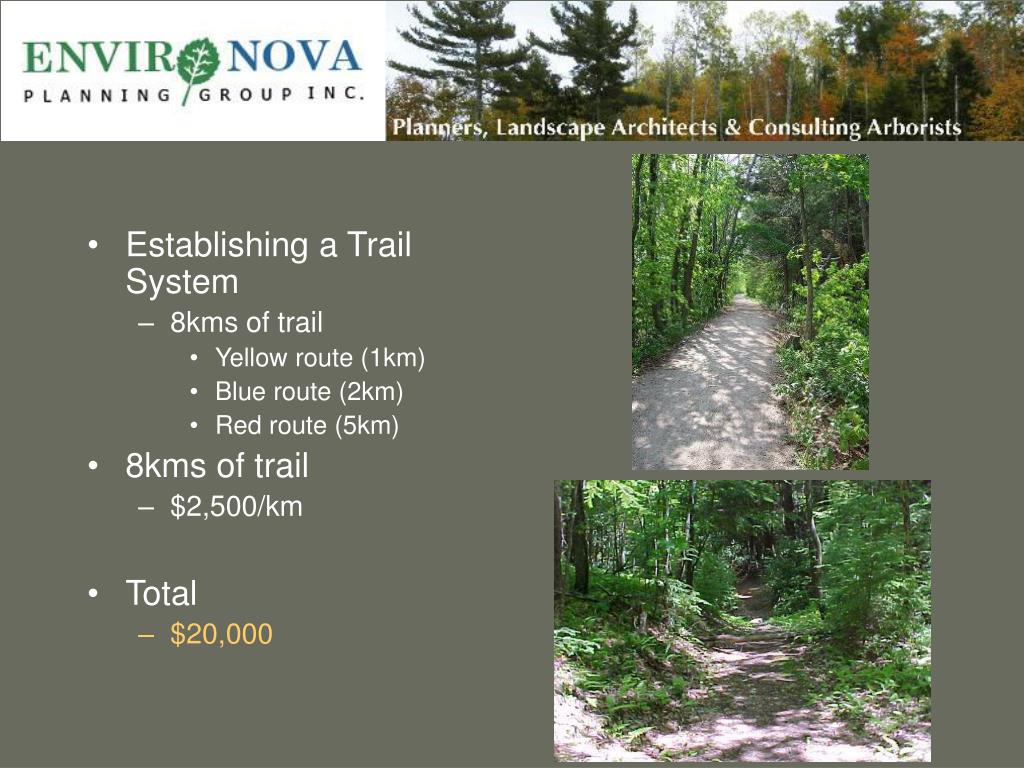 ENVIRONOVA
PLANNING GROUP INC.

Planners, Landscape Architects & Consulting Arborists

• Establishing a Trail System
– 8kms of trail
• Yellow route (1km)
• Blue route (2km)
• Red route (5km)
• 8kms of trail
– $2,500/km

• Total
– $20,000